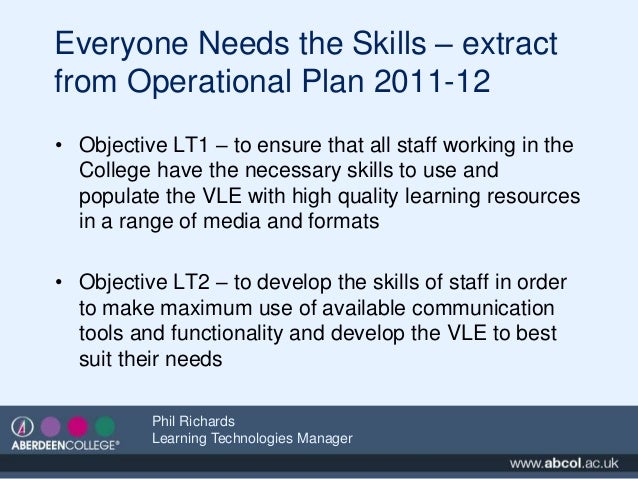 Everyone Needs the Skills – extract from Operational Plan 2011-12

• Objective LT1 – to ensure that all staff working in the College have the necessary skills to use and populate the VLE with high quality learning resources in a range of media and formats

• Objective LT2 – to develop the skills of staff in order to make maximum use of available communication tools and functionality and develop the VLE to best suit their needs

ABERDEENCOLLEGE®

Phil Richards
Learning Technologies Manager

www.abcol.ac.uk